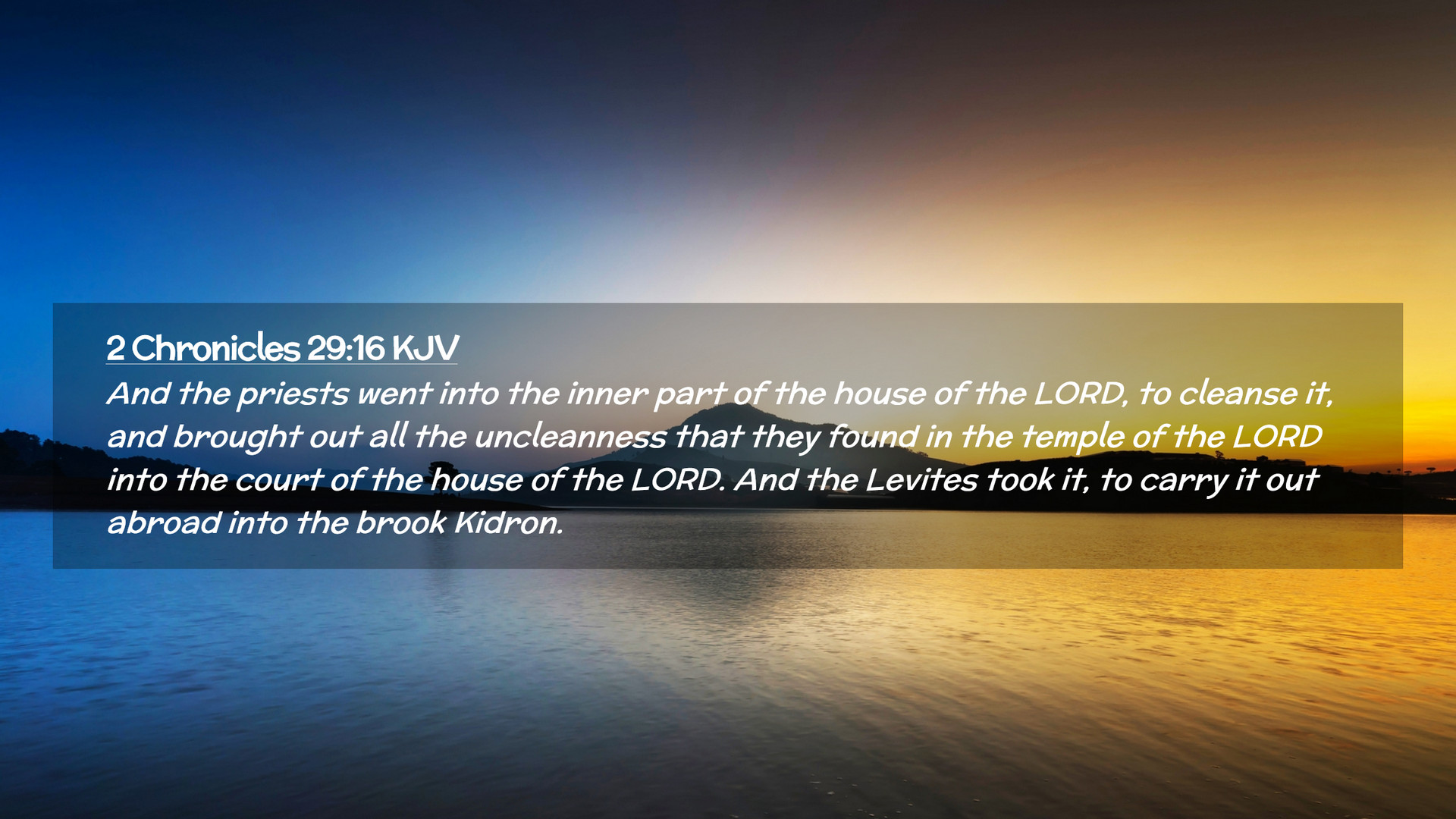 2 Chronicles 29:16 KJV

And the priests went into the inner part of the house of the LORD, to cleanse it, and brought out all the uncleanness that they found in the temple of the LORD into the court of the house of the LORD. And the Levites took it, to carry it out abroad into the brook Kidron.